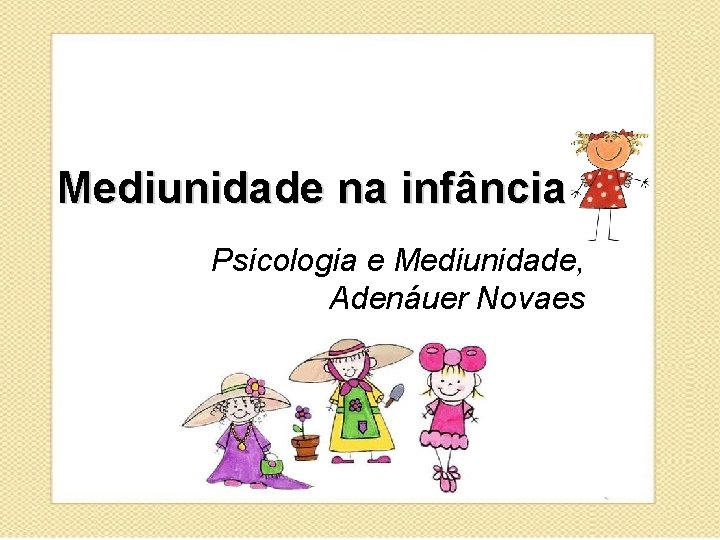 Mediunidade na infância

Psicologia e Mediunidade, Adenáuer Novaes